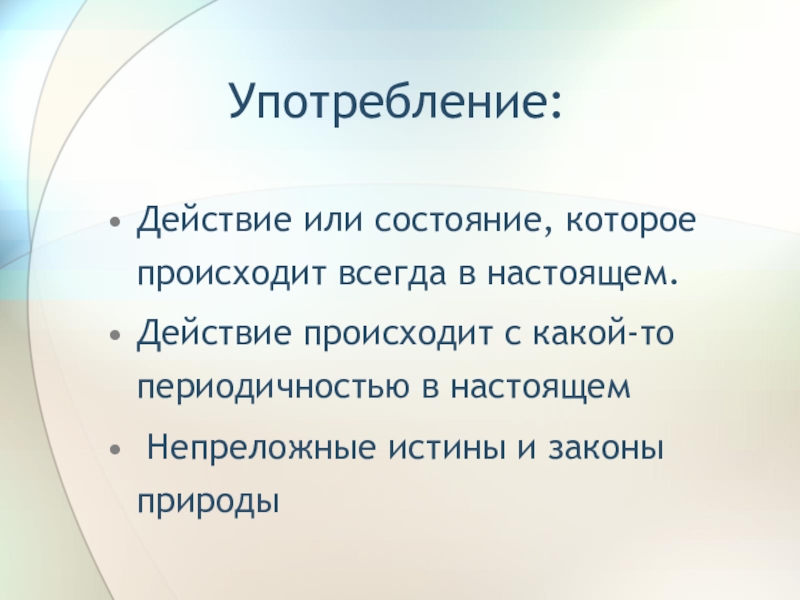 Употребление:

• Действие или состояние, которое происходит всегда в настоящем.
• Действие происходит с какой-то периодичностью в настоящем
• Непреложные истины и законы природы